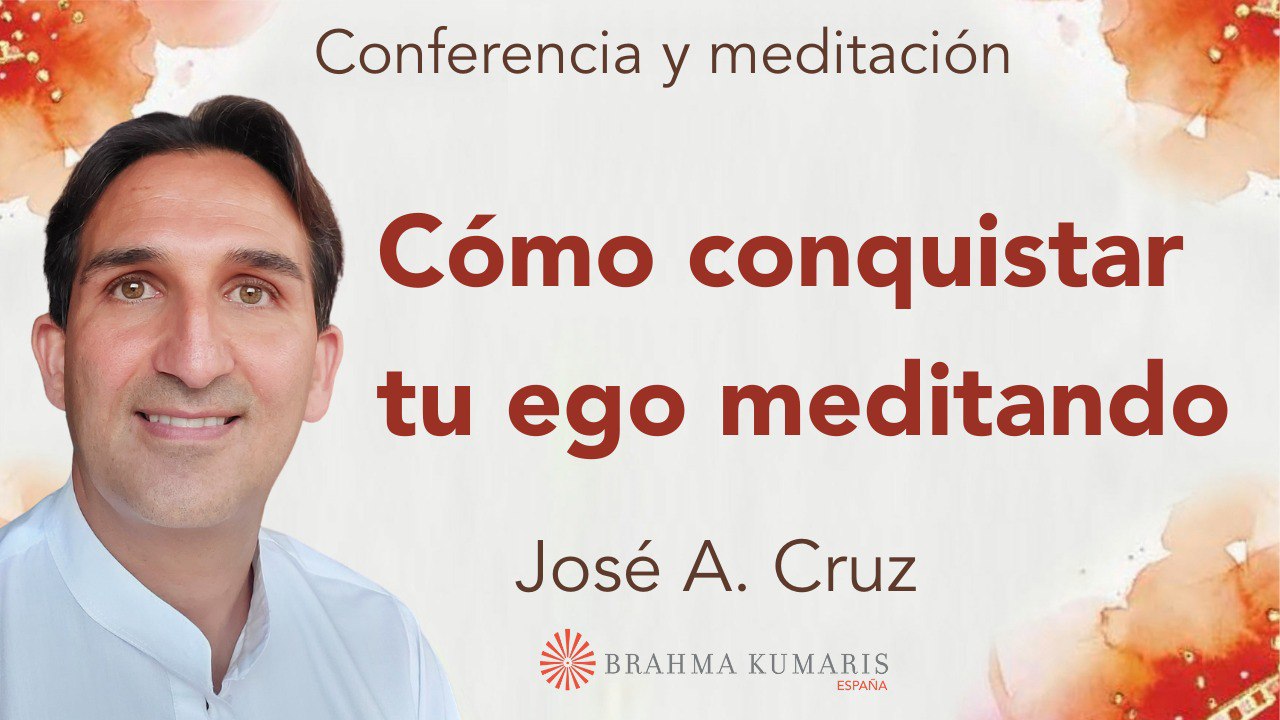 Conferencia y meditación

Cómo conquistar tu ego meditando

José A. Cruz

BRAHMA KUMARIS
ESPAÑA